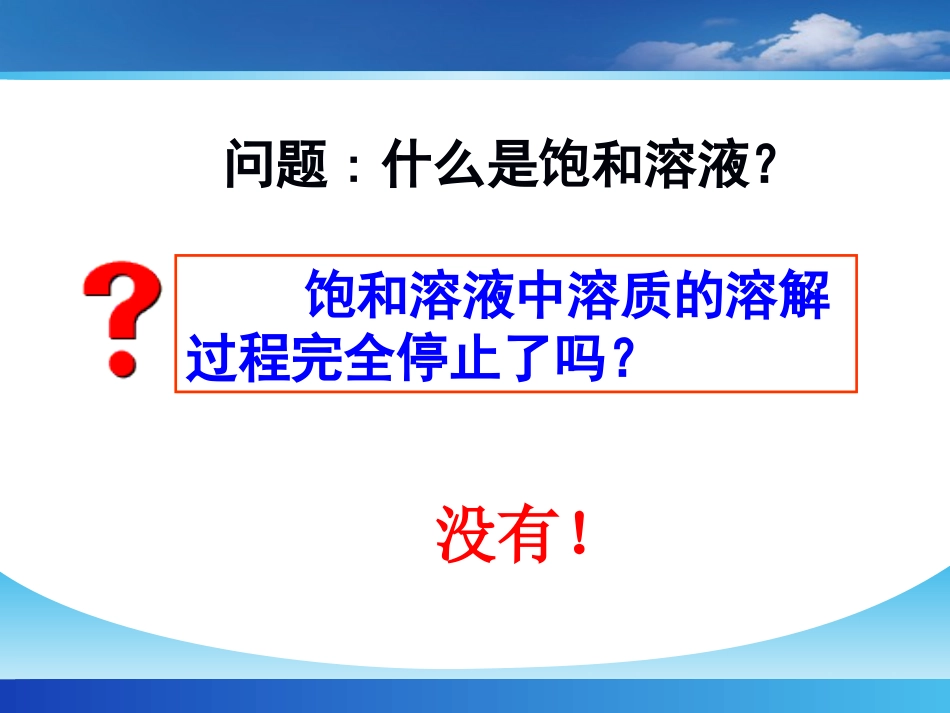 问题：什么是饱和溶液？

?

饱和溶液中溶质的溶解过程完全停止了吗？

没有！